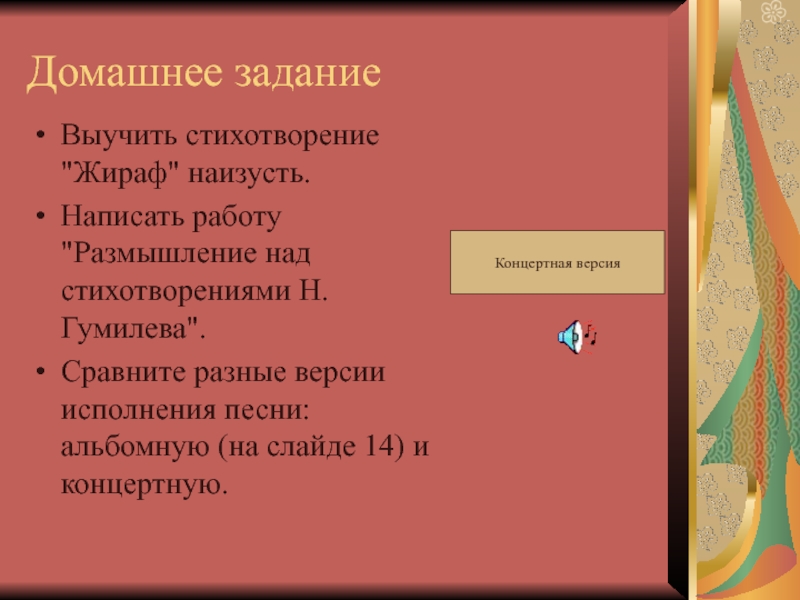 Домашнее задание

• Выучить стихотворение "Жираф" наизусть.

• Написать работу "Размышление над стихотворениями Н. Гумилева".

• Сравните разные версии исполнения песни: альбомную (на слайде 14) и концертную.

Концертная версия